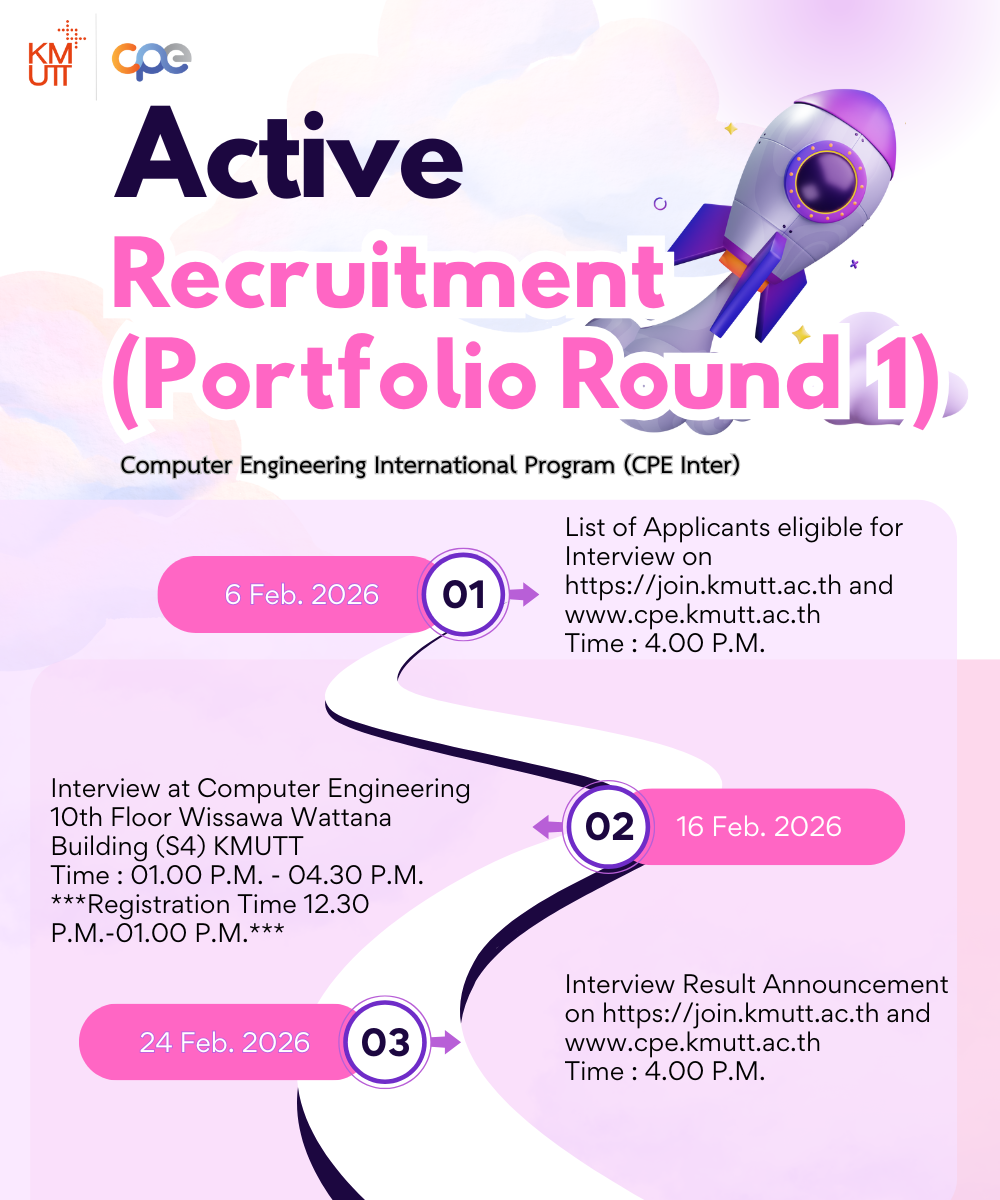 KMUTT cpe

Active Recruitment (Portfolio Round 1)

Computer Engineering International Program (CPE Inter)

6 Feb. 2026 01

List of Applicants eligible for Interview on https://join.kmutt.ac.th and www.cpe.kmutt.ac.th
Time : 4.00 P.M.

Interview at Computer Engineering 10th Floor Wissawa Wattana Building (S4) KMUTT
Time : 01.00 P.M. - 04.30 P.M.
***Registration Time 12.30 P.M.-01.00 P.M.***

02 16 Feb. 2026

24 Feb. 2026 03

Interview Result Announcement on https://join.kmutt.ac.th and www.cpe.kmutt.ac.th
Time : 4.00 P.M.